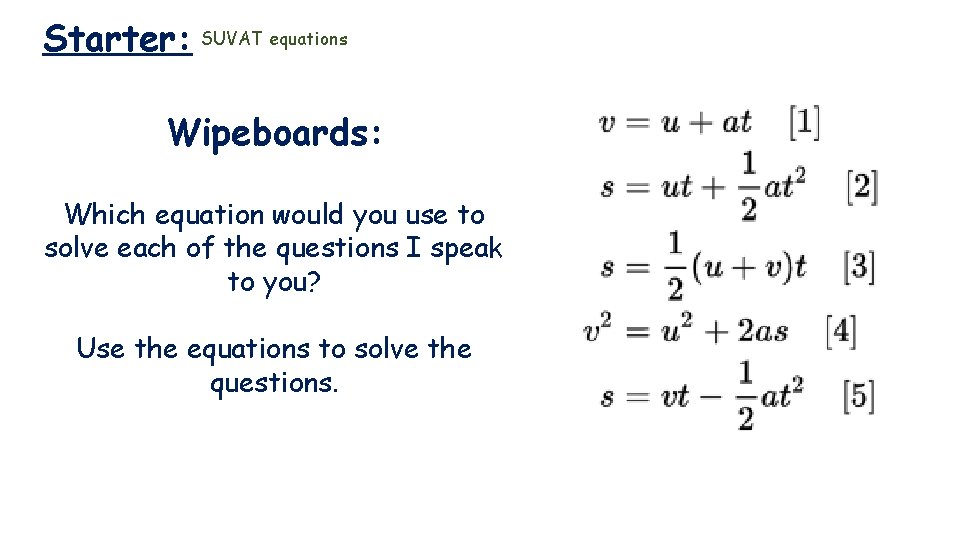 Starter: SUVAT equations

Wipeboards:

Which equation would you use to solve each of the questions I speak to you?

Use the equations to solve the questions.

$v = u + at$ [1]

$s = ut + \frac{1}{2}at^2$ [2]

$s = \frac{1}{2}(u + v)t$ [3]

$v^2 = u^2 + 2as$ [4]

$s = vt - \frac{1}{2}at^2$ [5]